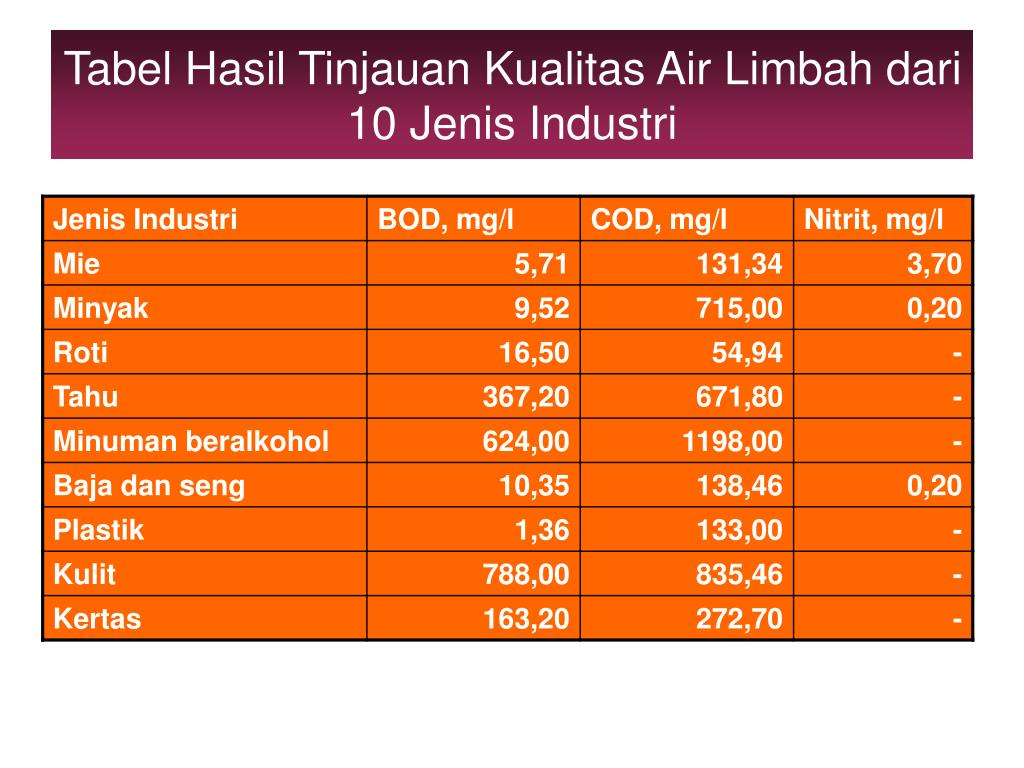 Tabel Hasil Tinjauan Kualitas Air Limbah dari 10 Jenis Industri

| Jenis Industri | BOD, mg/l | COD, mg/l | Nitrit, mg/l |
|---|---|---|---|
| Mie | 5,71 | 131,34 | 3,70 |
| Minyak | 9,52 | 715,00 | 0,20 |
| Roti | 16,50 | 54,94 | - |
| Tahu | 367,20 | 671,80 | - |
| Minuman beralkohol | 624,00 | 1198,00 | - |
| Baja dan seng | 10,35 | 138,46 | 0,20 |
| Plastik | 1,36 | 133,00 | - |
| Kulit | 788,00 | 835,46 | - |
| Kertas | 163,20 | 272,70 | - |